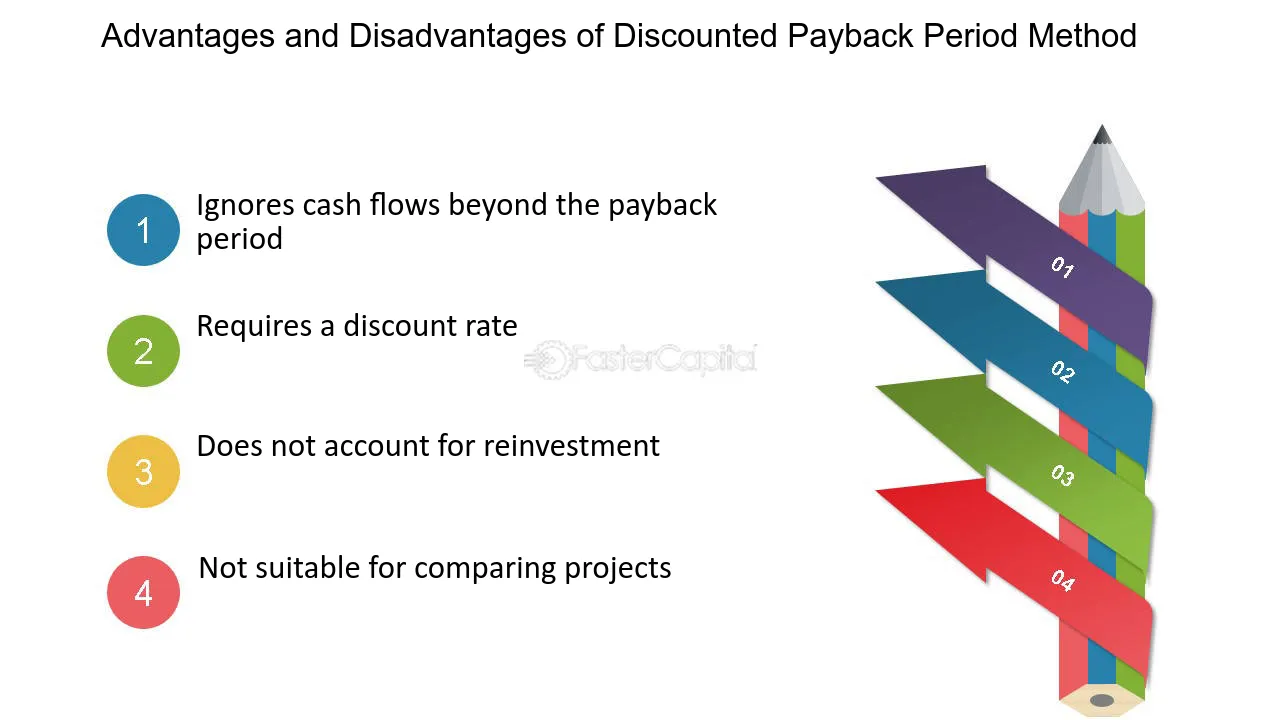 Advantages and Disadvantages of Discounted Payback Period Method

1 Ignores cash flows beyond the payback period

2 Requires a discount rate

FasterCapital

3 Does not account for reinvestment

4 Not suitable for comparing projects

01

02

03

04